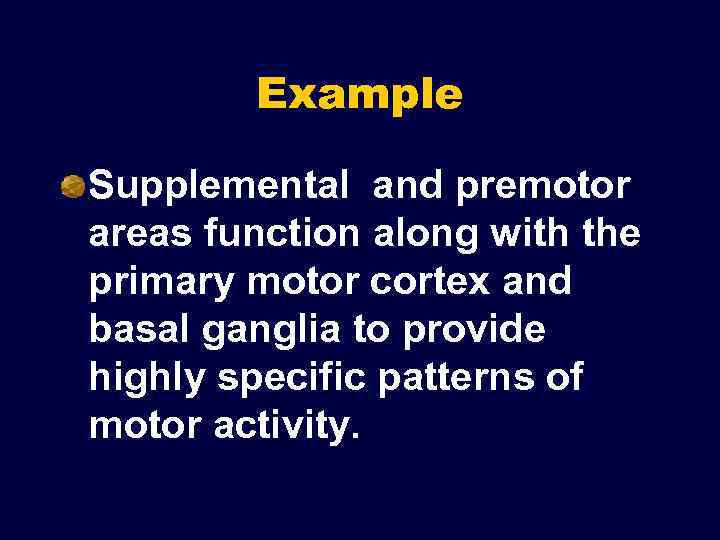 Example

Supplemental and premotor areas function along with the primary motor cortex and basal ganglia to provide highly specific patterns of motor activity.